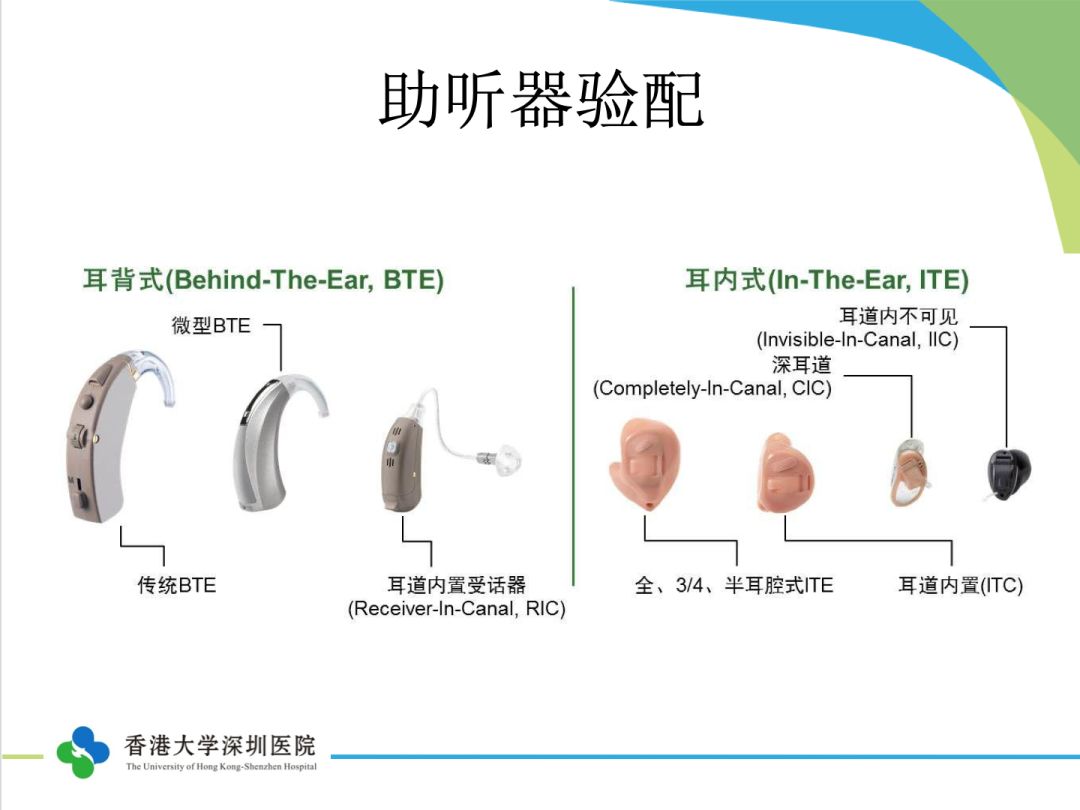 助听器验配

耳背式(Behind-The-Ear, BTE)

微型BTE

传统BTE

耳道内置受话器
(Receiver-In-Canal, RIC)

耳内式(In-The-Ear, ITE)

耳道内不可见
(Invisible-In-Canal, IIC)

深耳道
(Completely-In-Canal, CIC)

全、3/4、半耳腔式ITE

耳道内置(ITC)

香港大学深圳医院
The University of Hong Kong-Shenzhen Hospital